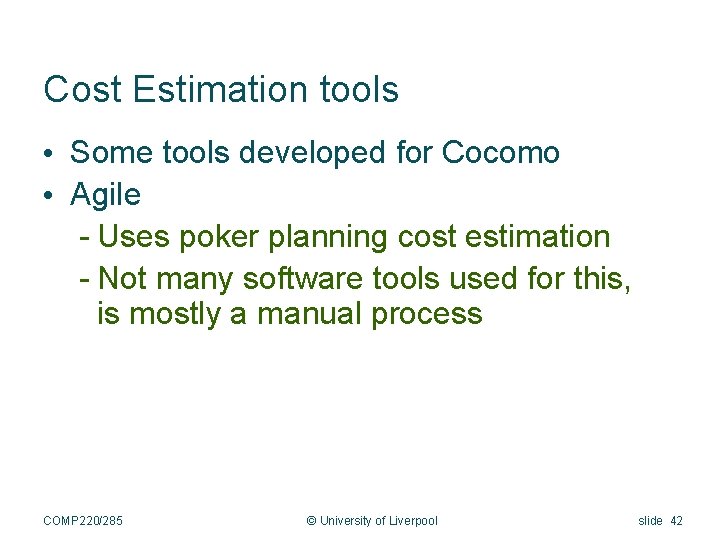 Cost Estimation tools

• Some tools developed for Cocomo
• Agile
- Uses poker planning cost estimation
- Not many software tools used for this, is mostly a manual process

COMP220/285 © University of Liverpool slide 42